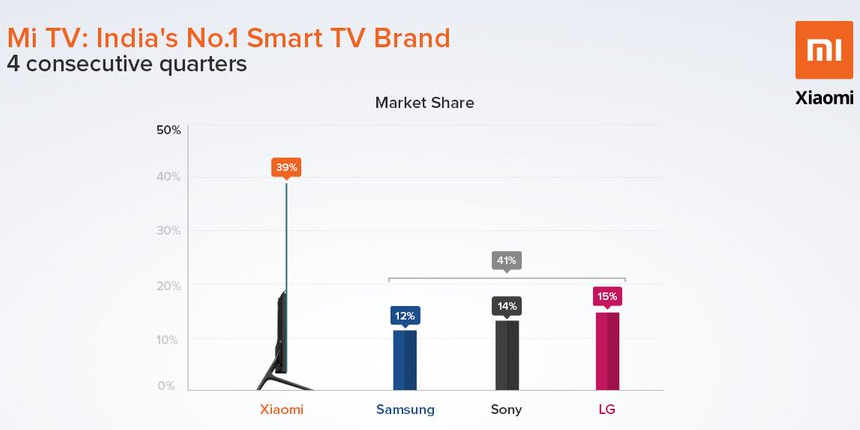 Mi TV: India's No.1 Smart TV Brand
4 consecutive quarters

mi
Xiaomi

Market Share

50%
40%
30%
20%
10%
0%

39%
41%
12%
14%
15%

Xiaomi
Samsung
Sony
LG